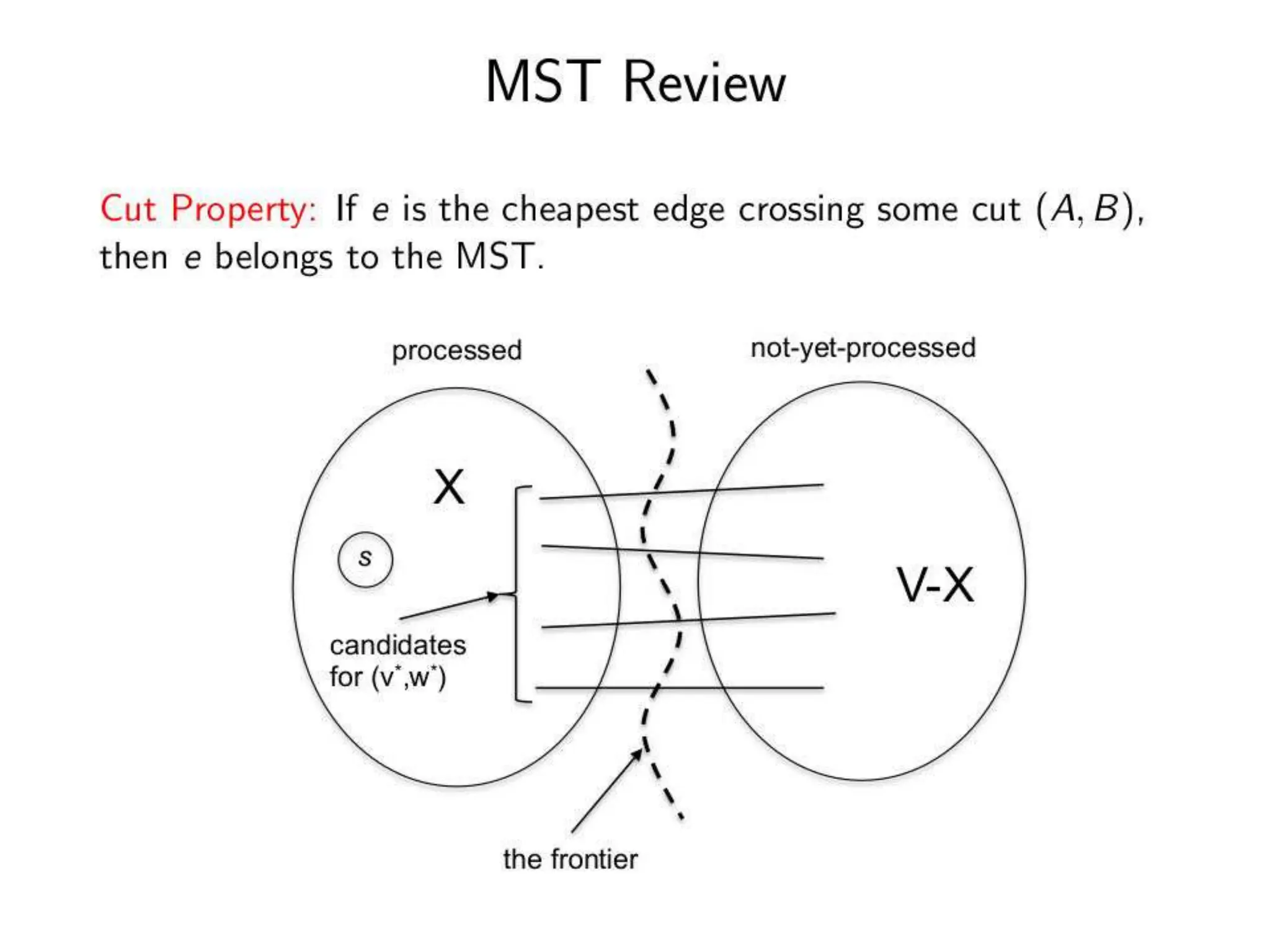 MST Review

Cut Property: If $e$ is the cheapest edge crossing some cut $(A, B)$, then $e$ belongs to the MST.

processed

not-yet-processed

X

s

candidates for $(v^*,w^*)$

V-X

the frontier